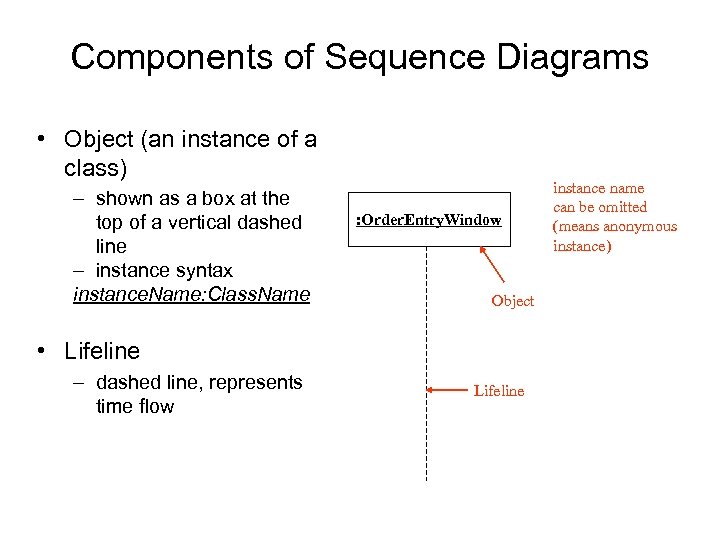 Components of Sequence Diagrams

• Object (an instance of a class)
– shown as a box at the top of a vertical dashed line
– instance syntax
instanceName:ClassName

• Lifeline
– dashed line, represents time flow

:OrderEntryWindow

instance name can be omitted (means anonymous instance)

Object

Lifeline